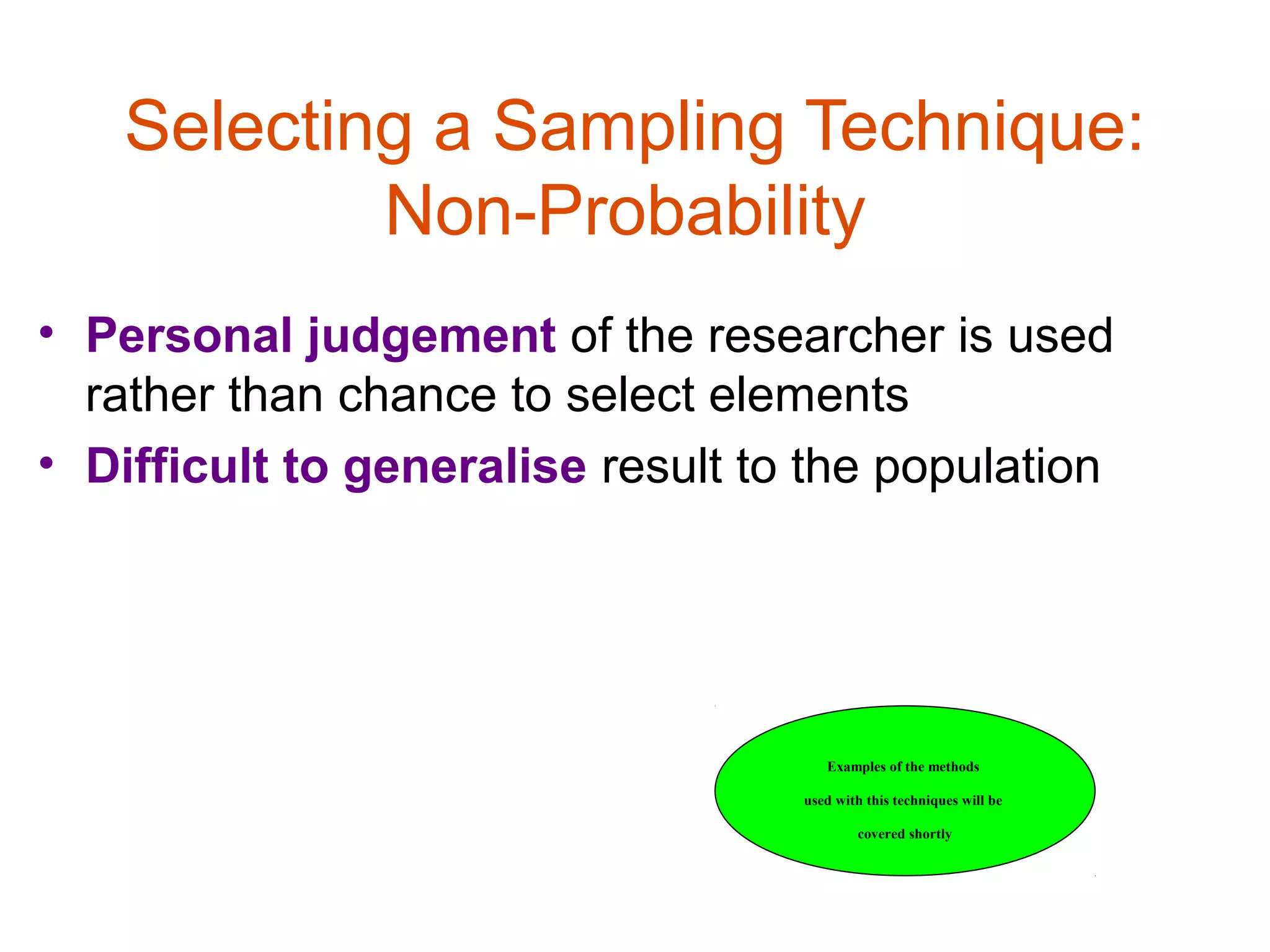 Selecting a Sampling Technique: Non-Probability

• Personal judgement of the researcher is used rather than chance to select elements
• Difficult to generalise result to the population

Examples of the methods used with this techniques will be covered shortly